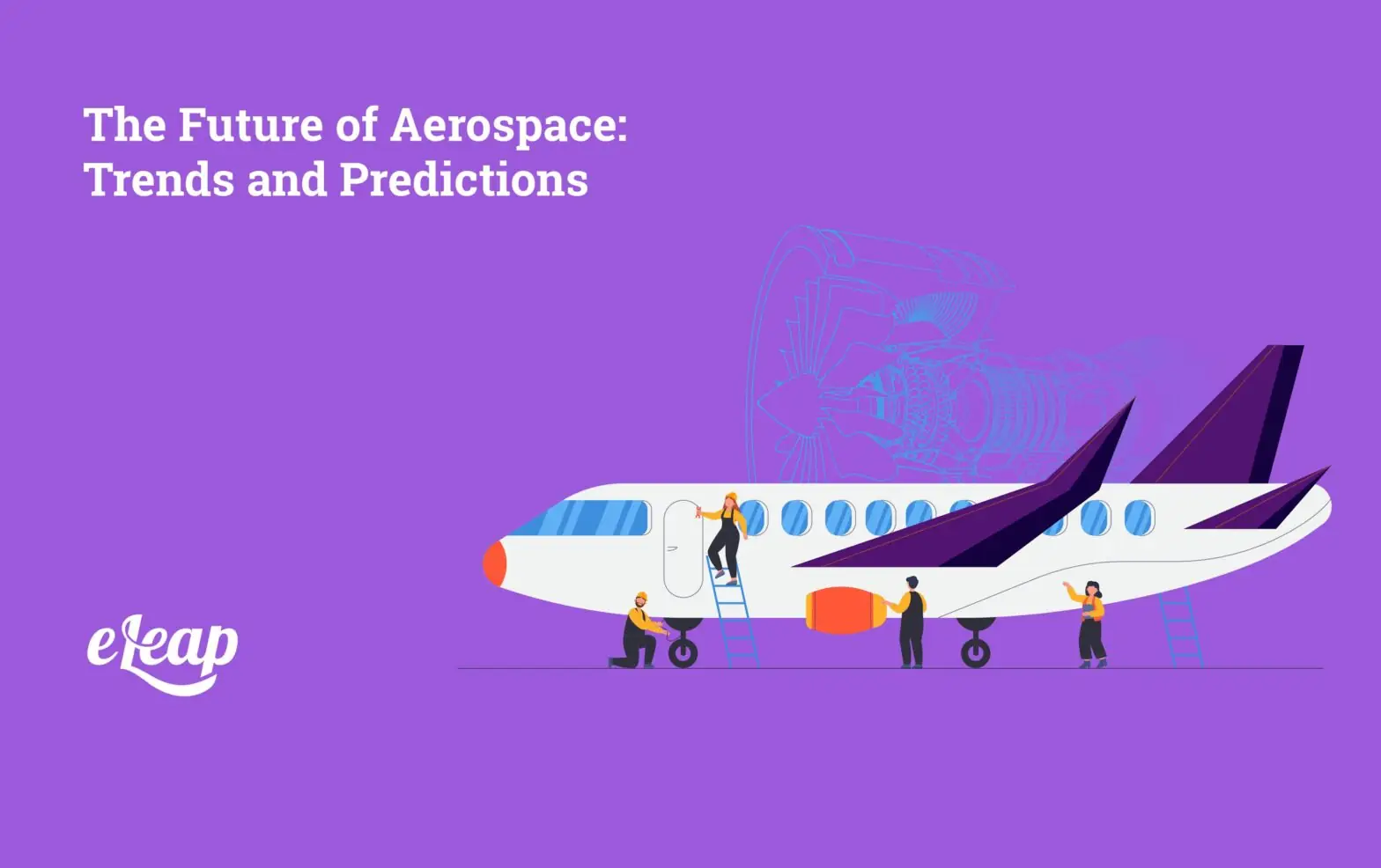 The Future of Aerospace:
Trends and Predictions

eLeap